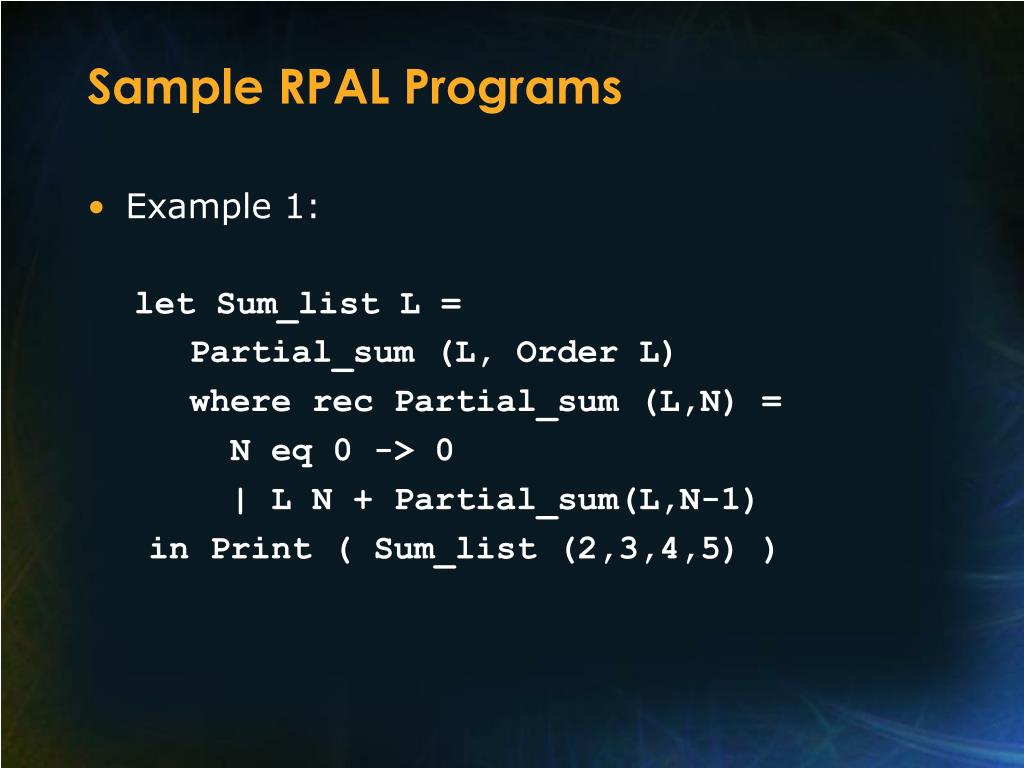 Sample RPAL Programs

• Example 1:

let Sum_list L =
 Partial_sum (L, Order L)
 where rec Partial_sum (L,N) =
  N eq 0 -> 0
  | L N + Partial_sum(L,N-1)
in Print ( Sum_list (2,3,4,5) )